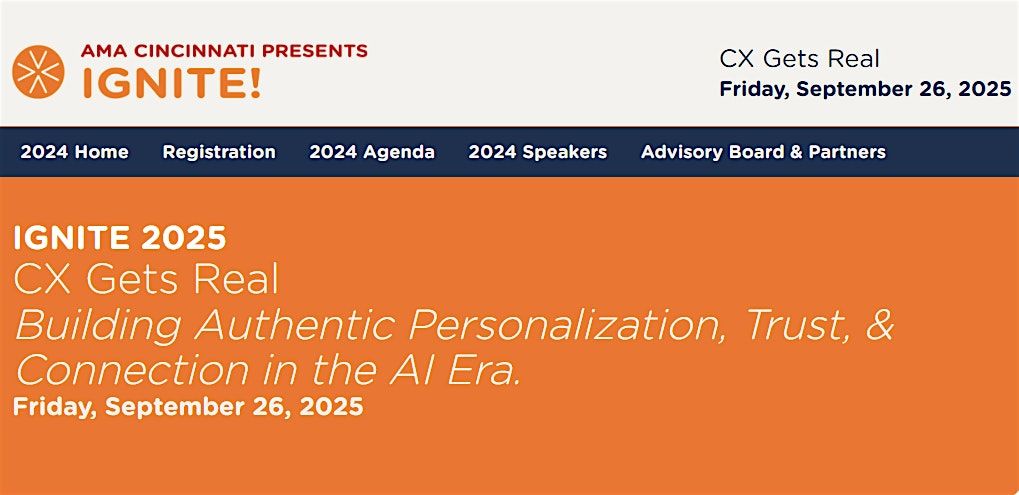 AMA CINCINNATI PRESENTS
IGNITE!

CX Gets Real
Friday, September 26, 2025

2024 Home Registration 2024 Agenda 2024 Speakers Advisory Board & Partners

IGNITE 2025
CX Gets Real
Building Authentic Personalization, Trust, & Connection in the AI Era.
Friday, September 26, 2025